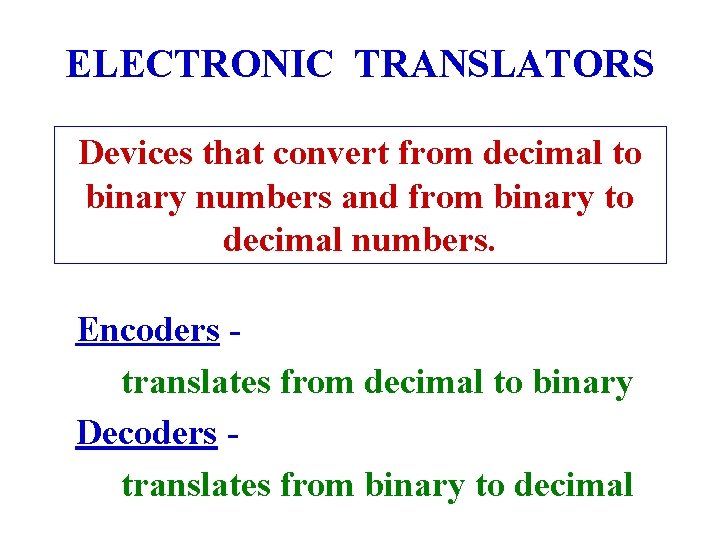 ELECTRONIC TRANSLATORS

Devices that convert from decimal to binary numbers and from binary to decimal numbers.

Encoders -

translates from decimal to binary

Decoders -

translates from binary to decimal